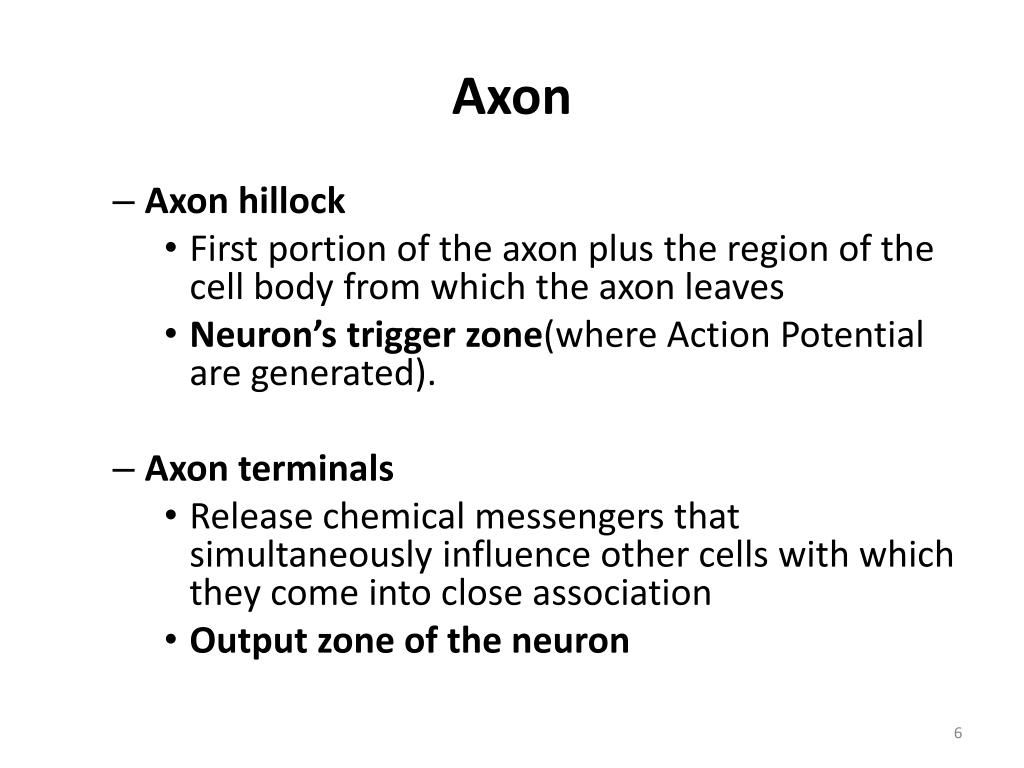 Axon

– Axon hillock
• First portion of the axon plus the region of the cell body from which the axon leaves
• Neuron's trigger zone(where Action Potential are generated).

– Axon terminals
• Release chemical messengers that simultaneously influence other cells with which they come into close association
• Output zone of the neuron

6